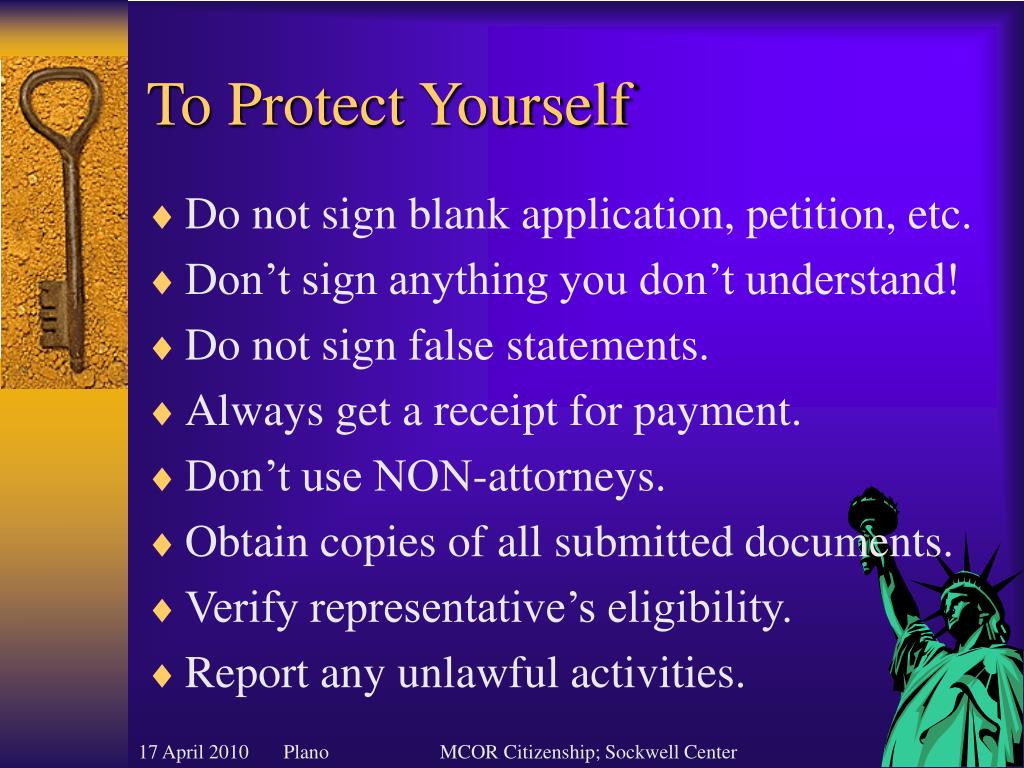 To Protect Yourself

♦ Do not sign blank application, petition, etc.
♦ Don’t sign anything you don’t understand!
♦ Do not sign false statements.
♦ Always get a receipt for payment.
♦ Don’t use NON-attorneys.
♦ Obtain copies of all submitted documents.
♦ Verify representative’s eligibility.
♦ Report any unlawful activities.

17 April 2010 Plano MCOR Citizenship; Sockwell Center